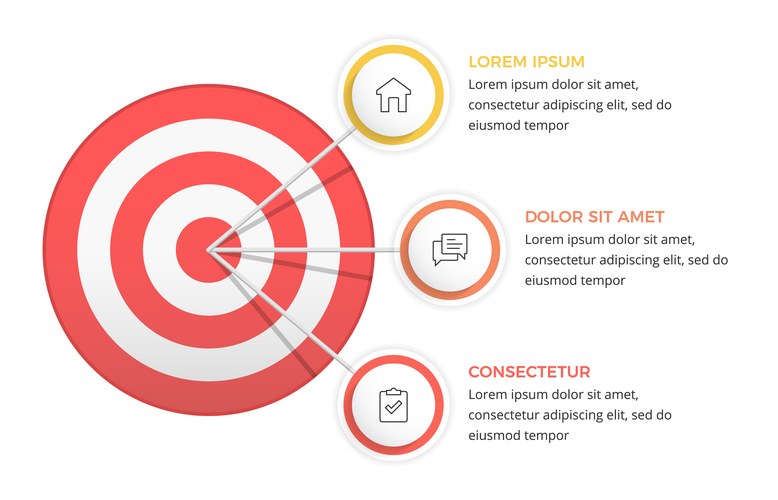 LOREM IPSUM
Lorem ipsum dolor sit amet, consectetur adipiscing elit, sed do eiusmod tempor

DOLOR SIT AMET
Lorem ipsum dolor sit amet, consectetur adipiscing elit, sed do eiusmod tempor

CONSECTETUR
Lorem ipsum dolor sit amet, consectetur adipiscing elit, sed do eiusmod tempor